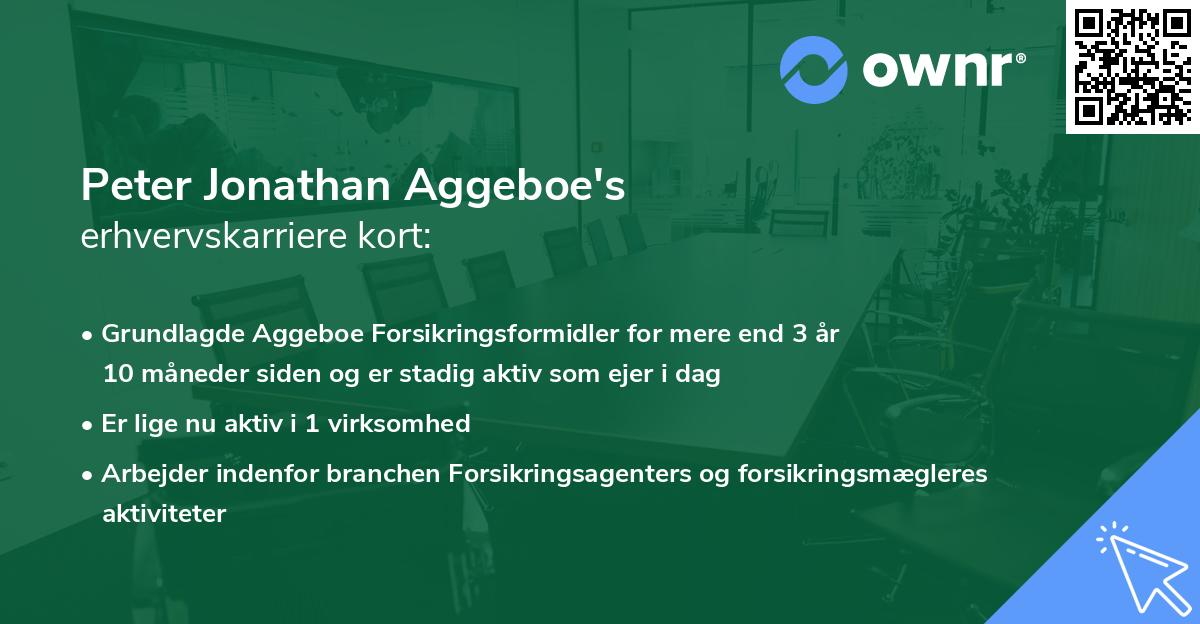 ownr®

Peter Jonathan Aggeboe's
erhvervskarriere kort:

• Grundlagde Aggeboe Forsikringsformidler for mere end 3 år 10 måneder siden og er stadig aktiv som ejer i dag
• Er lige nu aktiv i 1 virksomhed
• Arbejder indenfor branchen Forsikringsagenters og forsikringsmægleres aktiviteter